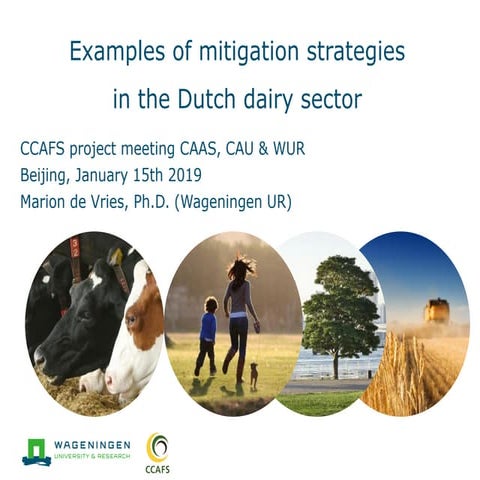 Examples of mitigation strategies in the Dutch dairy sector

CCAFS project meeting CAAS, CAU & WUR
Beijing, January 15th 2019
Marion de Vries, Ph.D. (Wageningen UR)

32

WAGENINGEN
UNIVERSITY & RESEARCH

CCAFS